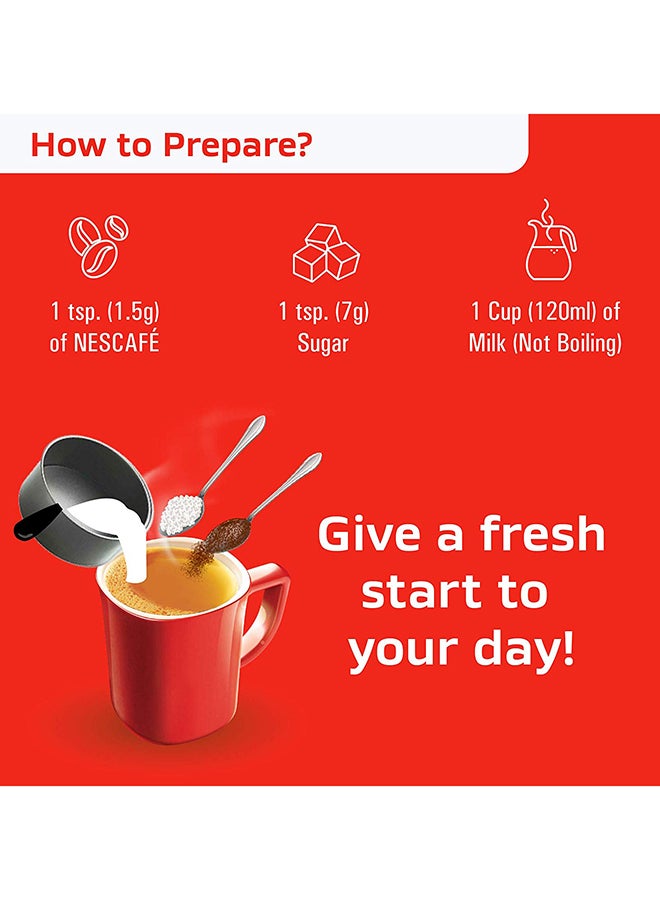 How to Prepare?

1 tsp. (1.5g) of NESCAFÉ

1 tsp. (7g) Sugar

1 Cup (120ml) of Milk (Not Boiling)

Give a fresh start to your day!